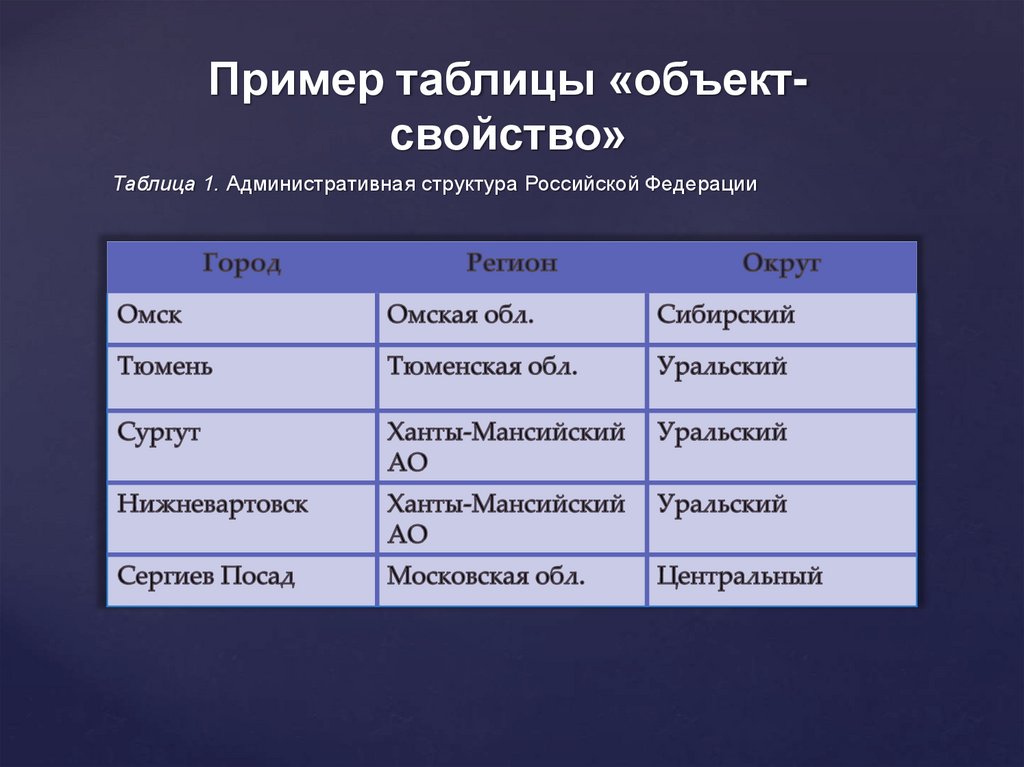 Пример таблицы «объект-свойство»

Таблица 1. Административная структура Российской Федерации

| Город | Регион | Округ |
|---|---|---|
| Омск | Омская обл. | Сибирский |
| Тюмень | Тюменская обл. | Уральский |
| Сургут | Ханты-Мансийский АО | Уральский |
| Нижневартовск | Ханты-Мансийский АО | Уральский |
| Сергиев Посад | Московская обл. | Центральный |